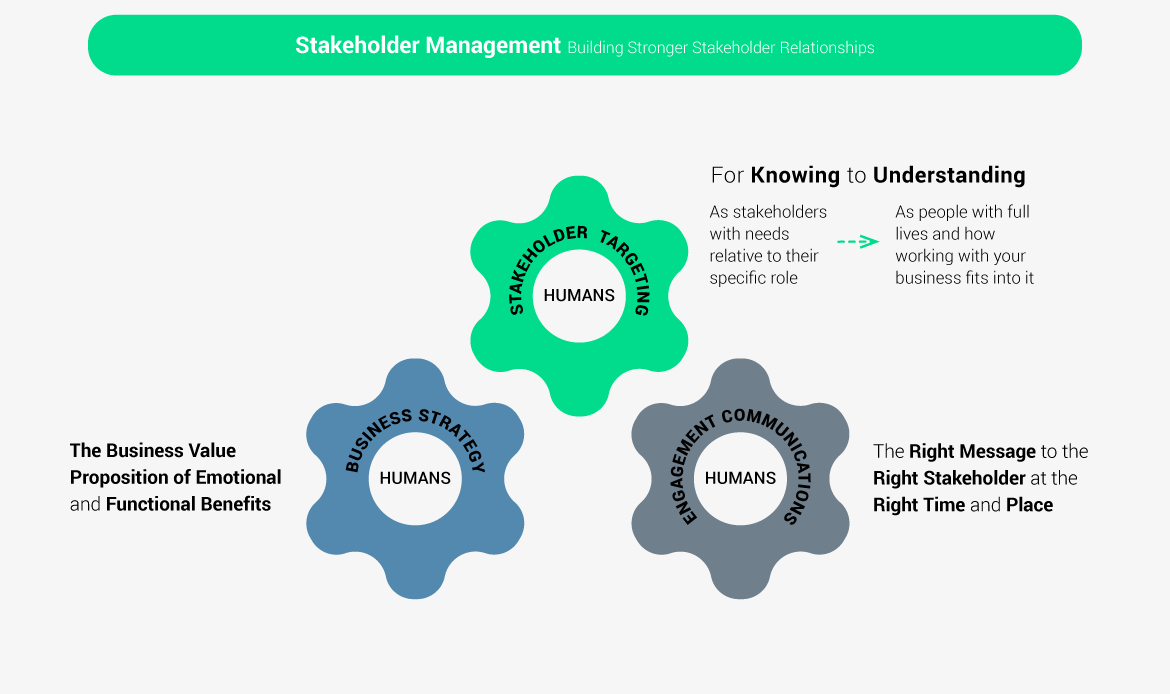 Stakeholder Management Building Stronger Stakeholder Relationships

For Knowing to Understanding

As stakeholders with needs relative to their specific role

As people with full lives and how working with your business fits into it

STAKEHOLDER TARGETING

HUMANS

BUSINESS STRATEGY

HUMANS

ENGAGEMENT COMMUNICATIONS

HUMANS

The Business Value Proposition of Emotional and Functional Benefits

The Right Message to the Right Stakeholder at the Right Time and Place